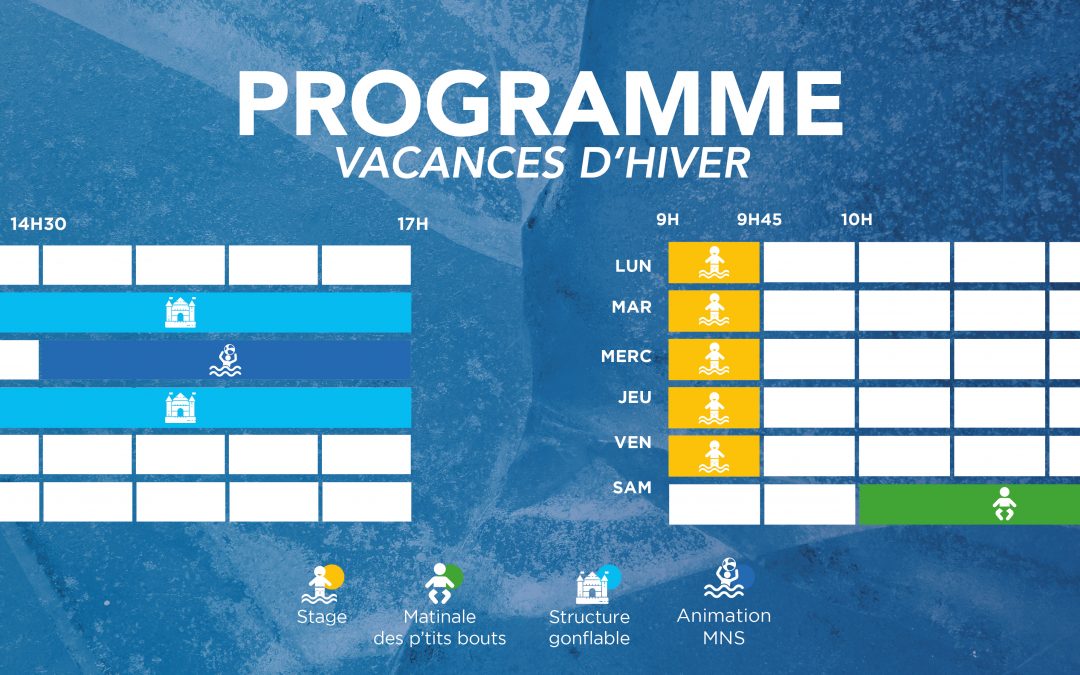 PROGRAMME
VACANCES D'HIVER

14H30
17H

9H
9H45
10H

LUN
MAR
MERC
JEU
VEN
SAM

Stage
Matinale des p'tits bouts
Structure gonflable
Animation MNS